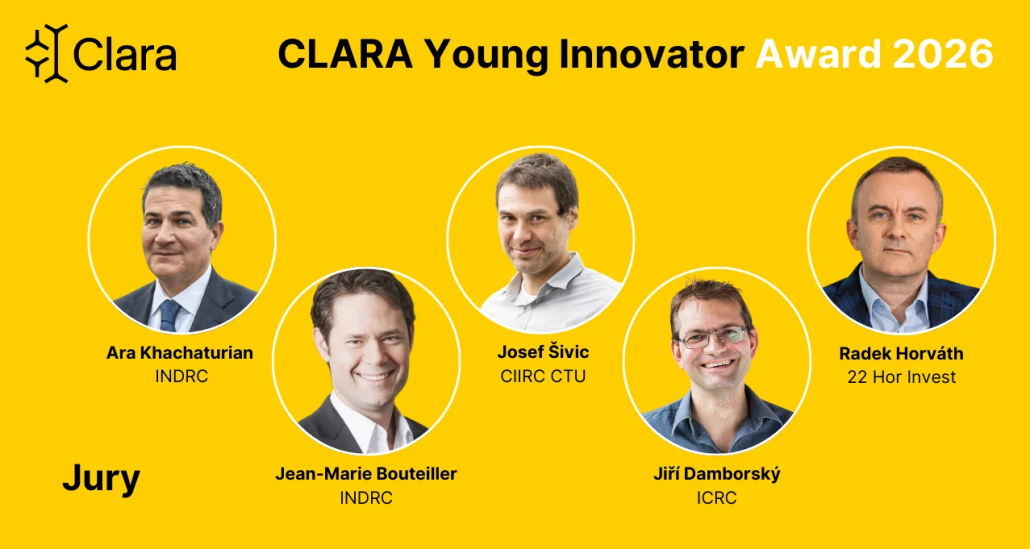 Clara

CLARA Young Innovator Award 2026

Ara Khachaturian
INDRC

Jean-Marie Bouteiller
INDRC

Josef Šivic
CIIRC CTU

Jiří Damborský
ICRC

Radek Horváth
22 Hor Invest

Jury